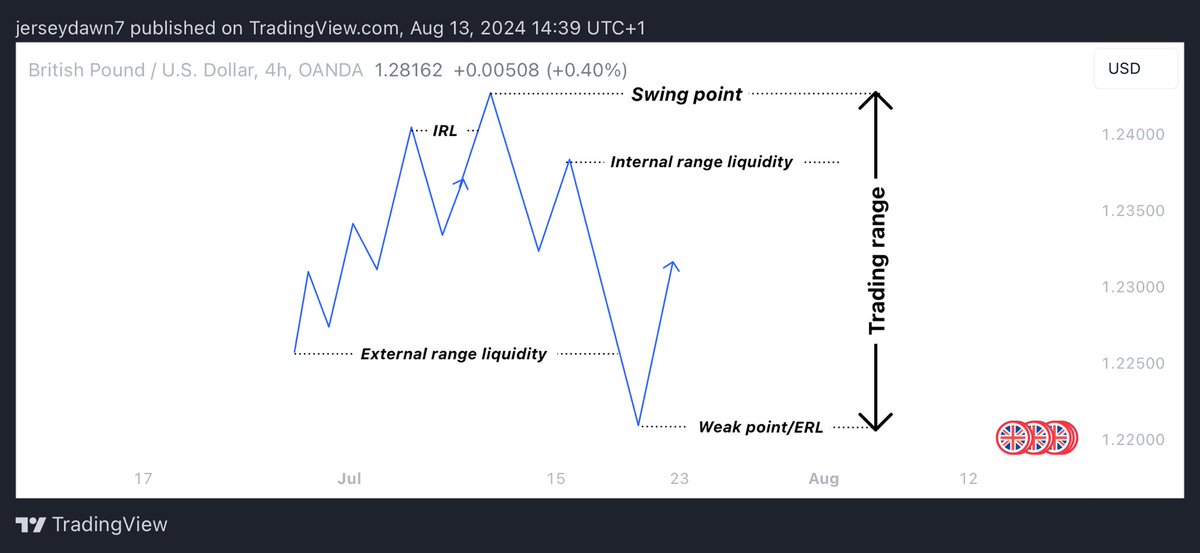 jerseydawn7 published on TradingView.com, Aug 13, 2024 14:39 UTC+1

British Pound / U.S. Dollar, 4h, OANDA 1.28162 +0.00508 (+0.40%)

USD

Swing point

IRL

Internal range liquidity

Trading range

External range liquidity

Weak point/ERL

1.24000
1.23500
1.23000
1.22500
1.22000

17 Jul 15 23 Aug 12

TradingView